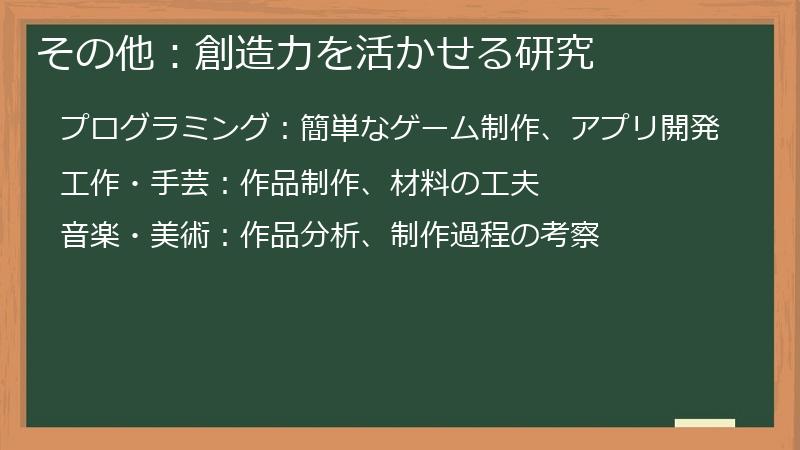 その他：創造力を活かせる研究

プログラミング：簡単なゲーム制作、アプリ開発

工作・手芸：作品制作、材料の工夫

音楽・美術：作品分析、制作過程の考察